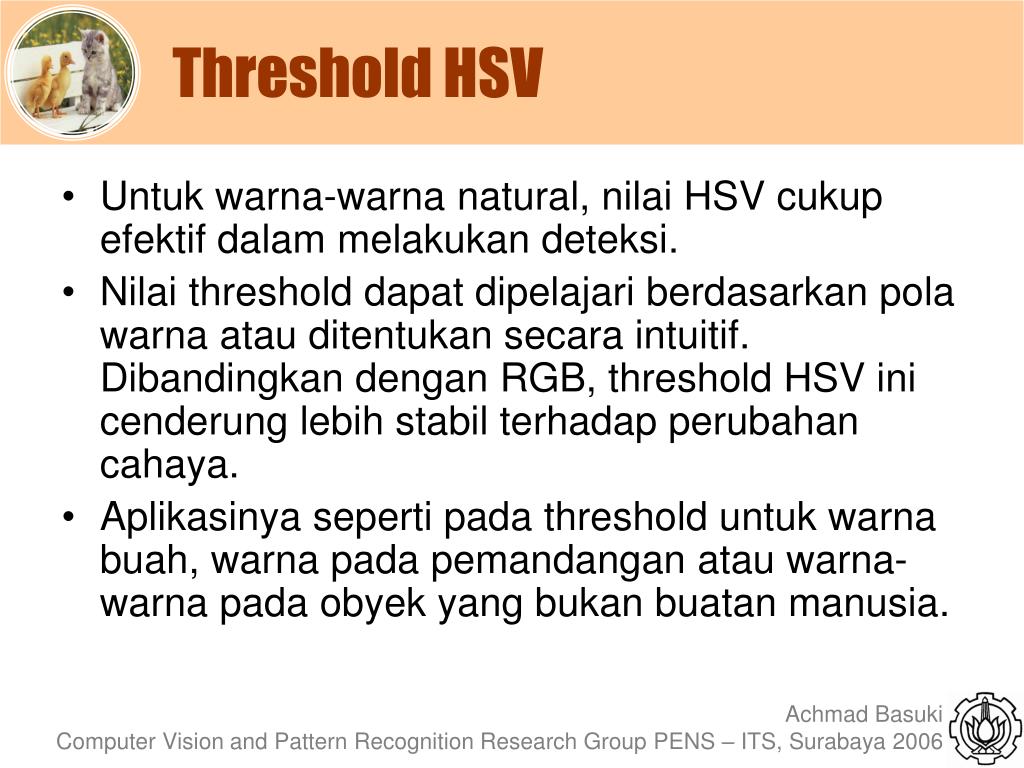 Threshold HSV

• Untuk warna-warna natural, nilai HSV cukup efektif dalam melakukan deteksi.
• Nilai threshold dapat dipelajari berdasarkan pola warna atau ditentukan secara intuitif. Dibandingkan dengan RGB, threshold HSV ini cenderung lebih stabil terhadap perubahan cahaya.
• Aplikasinya seperti pada threshold untuk warna buah, warna pada pemandangan atau warna-warna pada obyek yang bukan buatan manusia.

Achmad Basuki
Computer Vision and Pattern Recognition Research Group PENS – ITS, Surabaya 2006